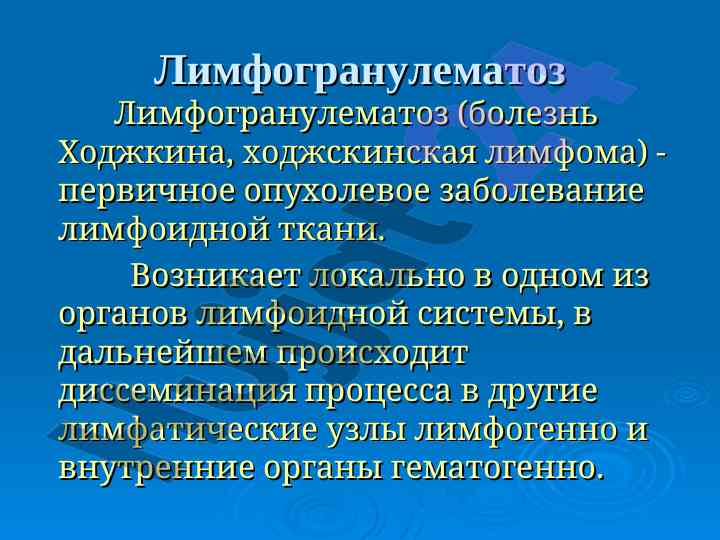 Лимфогранулематоз

Лимфогранулематоз (болезнь Ходжкина, ходжскинская лимфома) - первичное опухолевое заболевание лимфоидной ткани.

Возникает локально в одном из органов лимфоидной системы, в дальнейшем происходит диссеминация процесса в другие лимфатические узлы лимфогенно и внутренние органы гематогенно.